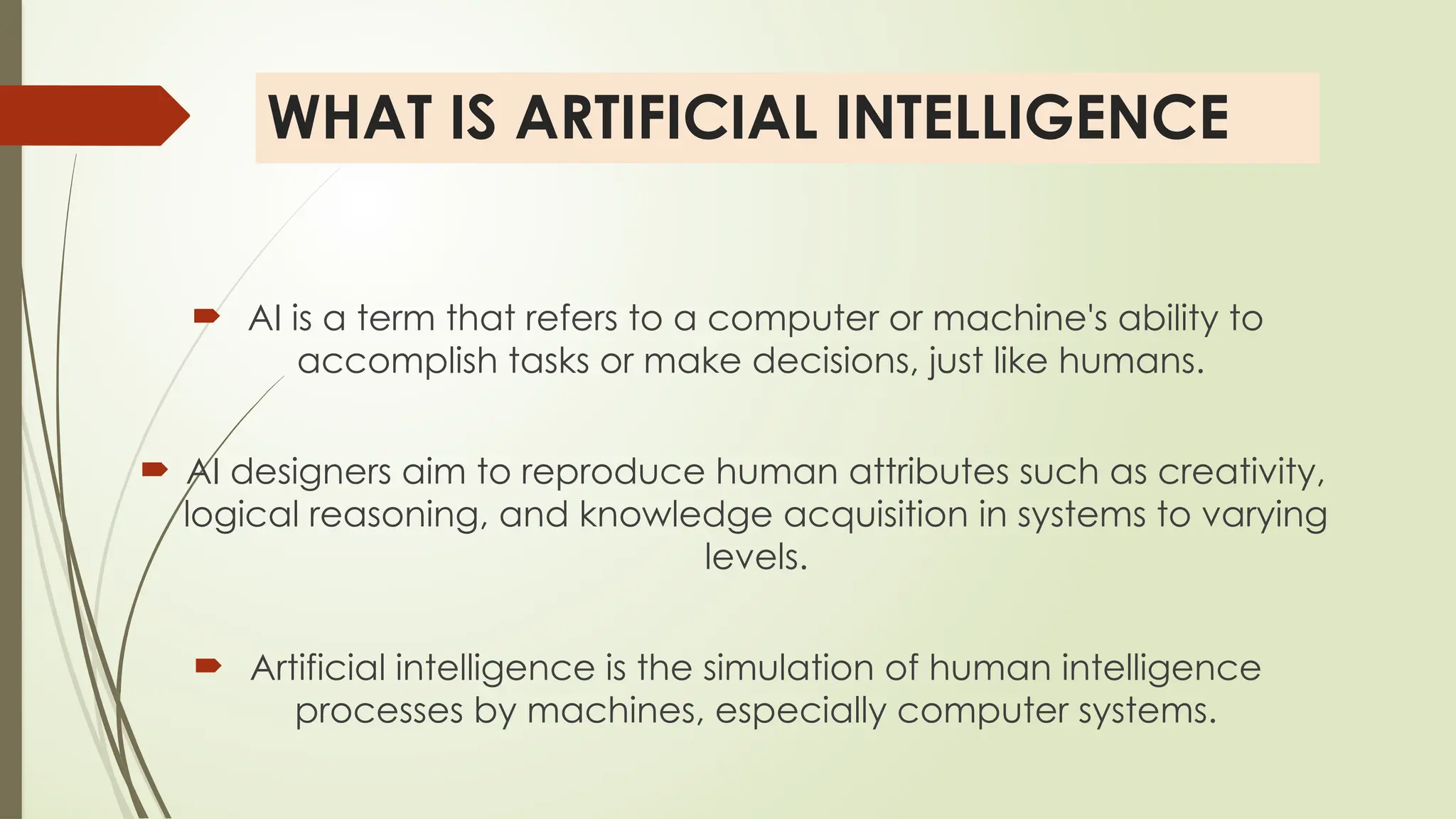 WHAT IS ARTIFICIAL INTELLIGENCE

AI is a term that refers to a computer or machine's ability to accomplish tasks or make decisions, just like humans.

AI designers aim to reproduce human attributes such as creativity, logical reasoning, and knowledge acquisition in systems to varying levels.

Artificial intelligence is the simulation of human intelligence processes by machines, especially computer systems.